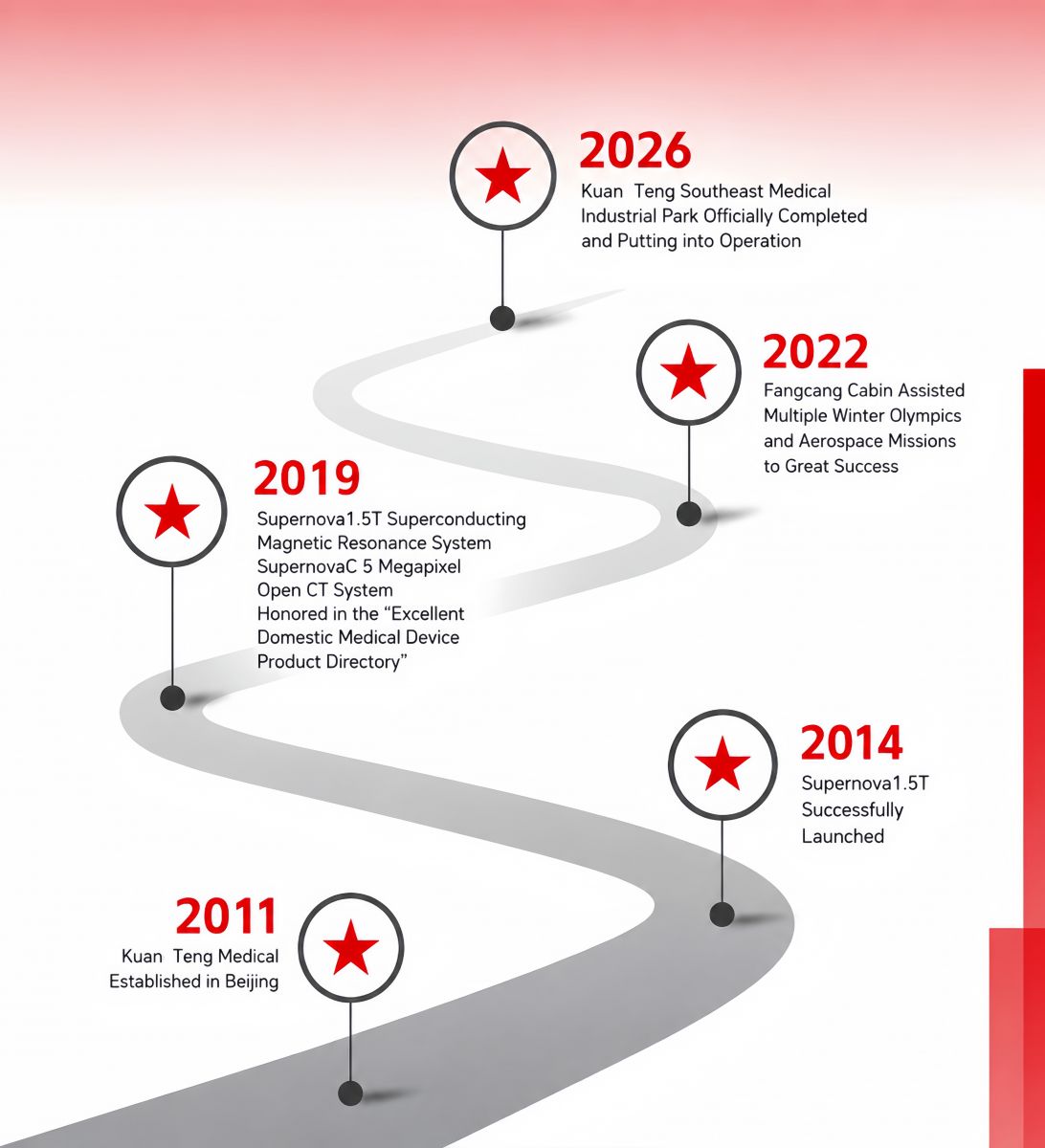 2026
Kuan Teng Southeast Medical Industrial Park Officially Completed and Putting into Operation

2022
Fangcang Cabin Assisted Multiple Winter Olympics and Aerospace Missions to Great Success

2019
Supernova1.5T Superconducting Magnetic Resonance System SupernovaC 5 Megapixel Open CT System Honored in the “Excellent Domestic Medical Device Product Directory”

2014
Supernova1.5T Successfully Launched

2011
Kuan Teng Medical Established in Beijing